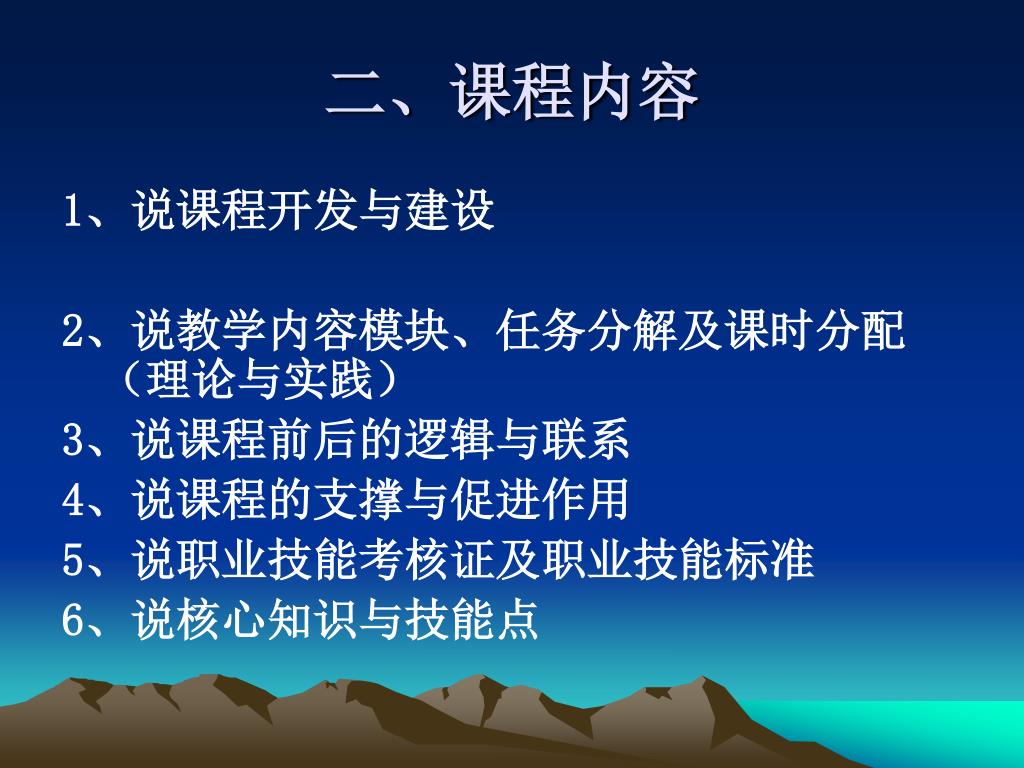 二、课程内容

1、说课程开发与建设

2、说教学内容模块、任务分解及课时分配（理论与实践）

3、说课程前后的逻辑与联系

4、说课程的支撑与促进作用

5、说职业技能考核证及职业技能标准

6、说核心知识与技能点